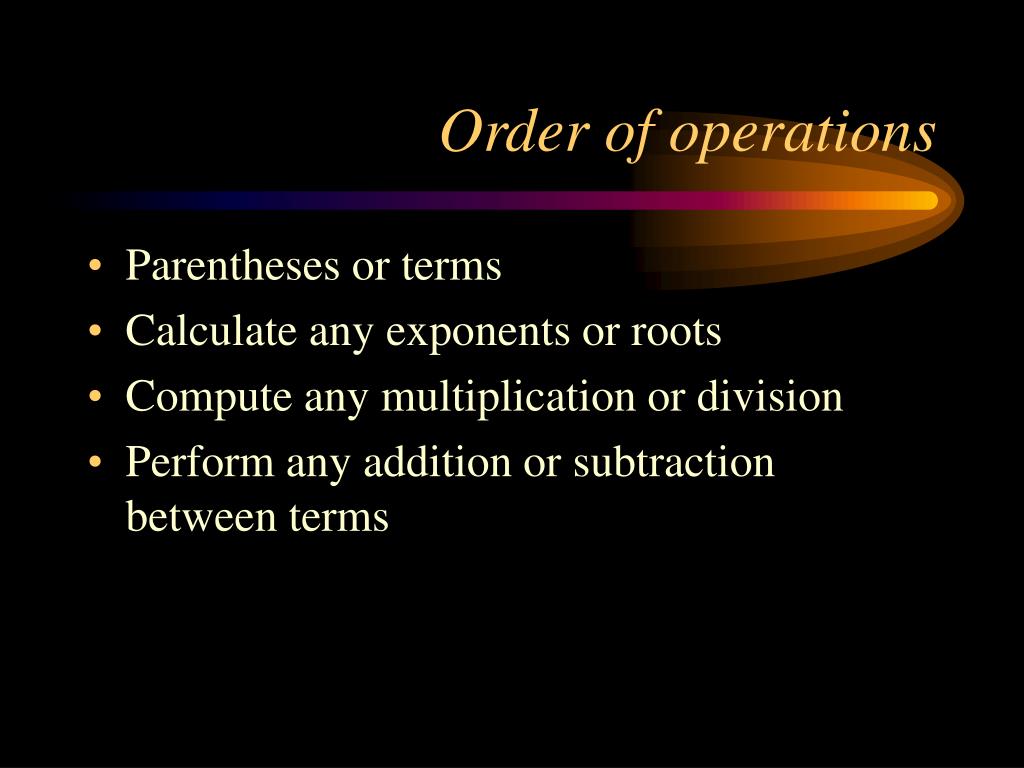 Order of operations

• Parentheses or terms
• Calculate any exponents or roots
• Compute any multiplication or division
• Perform any addition or subtraction between terms